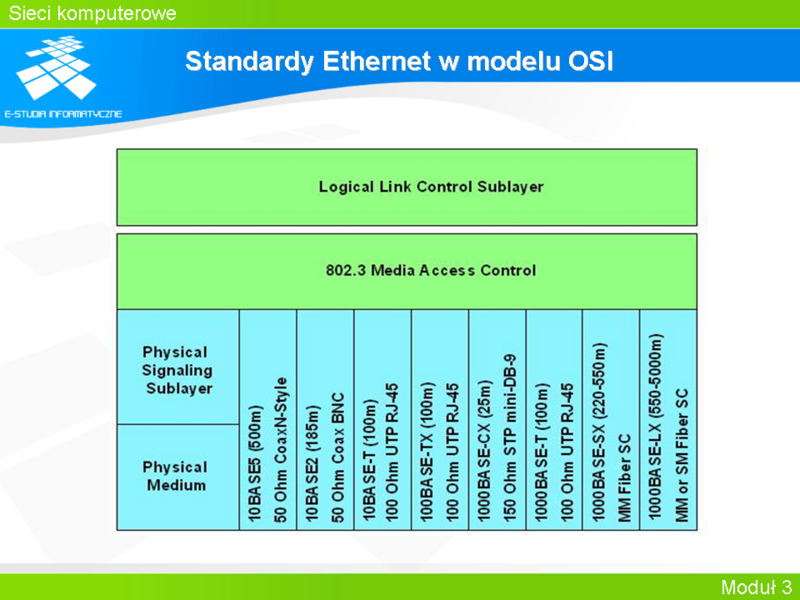 Sieci komputerowe

E-STUDIA INFORMATYCZNE

Standardy Ethernet w modelu OSI

Logical Link Control Sublayer

802.3 Media Access Control

Physical Signaling Sublayer

Physical Medium

10BASE5 (500m) 50 Ohm CoaxN-Style

10BASE2 (185m) 50 Ohm Coax BNC

10BASE-T (100m) 100 Ohm UTP RJ-45

100BASE-TX (100m) 100 Ohm UTP RJ-45

1000BASE-CX (25m) 150 Ohm STP mini-DB-9

1000BASE-T (100m) 100 Ohm UTP RJ-45

1000BASE-SX (220-550m) MM Fiber SC

1000BASE-LX (550-5000m) MM or SM Fiber SC

Moduł 3